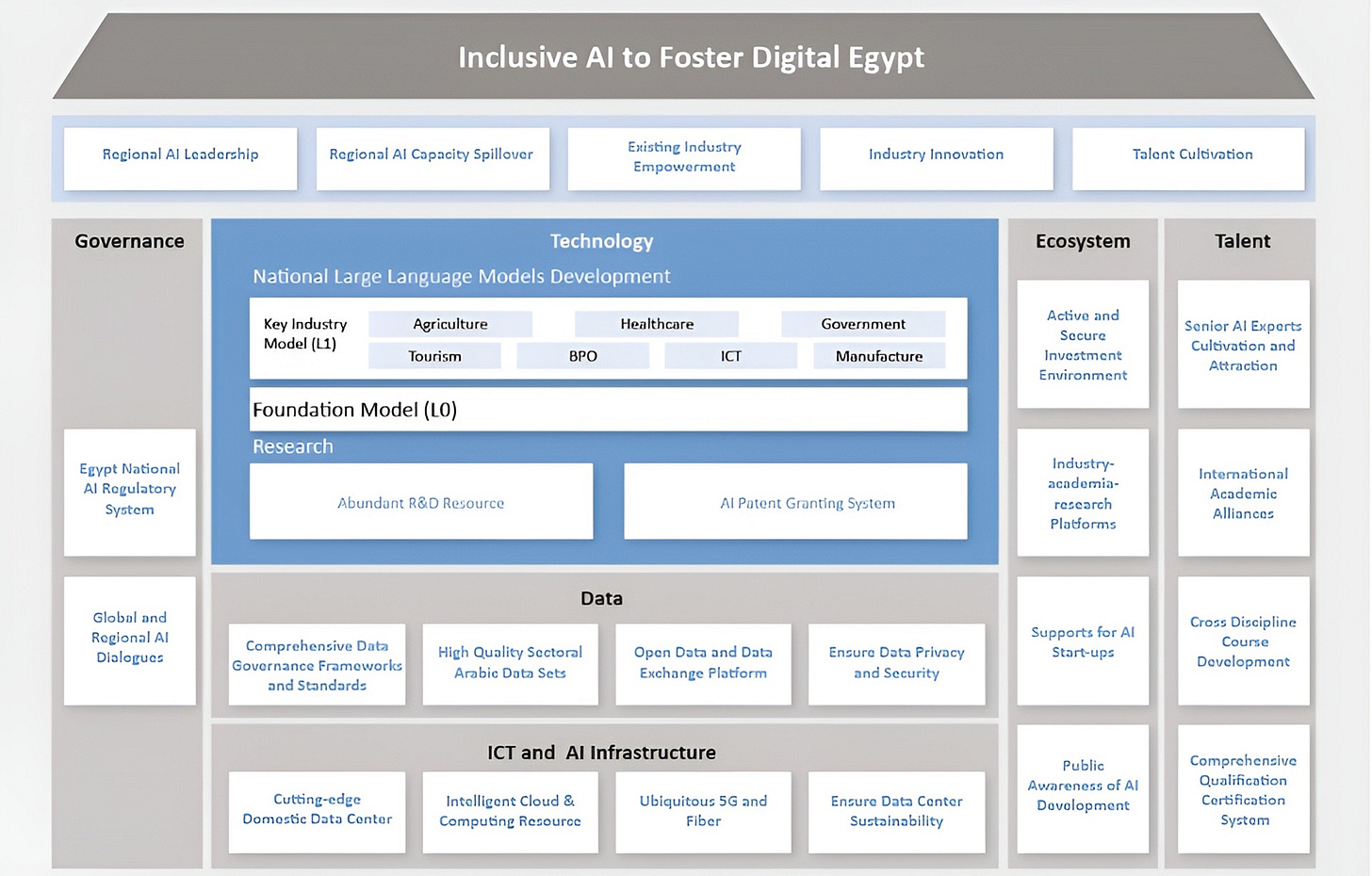 Inclusive AI to Foster Digital Egypt

Regional AI Leadership
Regional AI Capacity Spillover
Existing Industry Empowerment
Industry Innovation
Talent Cultivation

Governance

Egypt National AI Regulatory System

Global and Regional AI Dialogues

Technology

National Large Language Models Development

Key Industry Model (L1)
Agriculture
Healthcare
Government
Tourism
BPO
ICT
Manufacture

Foundation Model (L0)

Research

Abundant R&D Resource
AI Patent Granting System

Data

Comprehensive Data Governance Frameworks and Standards
High Quality Sectoral Arabic Data Sets
Open Data and Data Exchange Platform
Ensure Data Privacy and Security

ICT and AI Infrastructure

Cutting-edge Domestic Data Center
Intelligent Cloud & Computing Resource
Ubiquitous 5G and Fiber
Ensure Data Center Sustainability

Ecosystem

Active and Secure Investment Environment

Industry-academia-research Platforms

Supports for AI Start-ups

Public Awareness of AI Development

Talent

Senior AI Experts Cultivation and Attraction

International Academic Alliances

Cross Discipline Course Development

Comprehensive Qualification Certification System